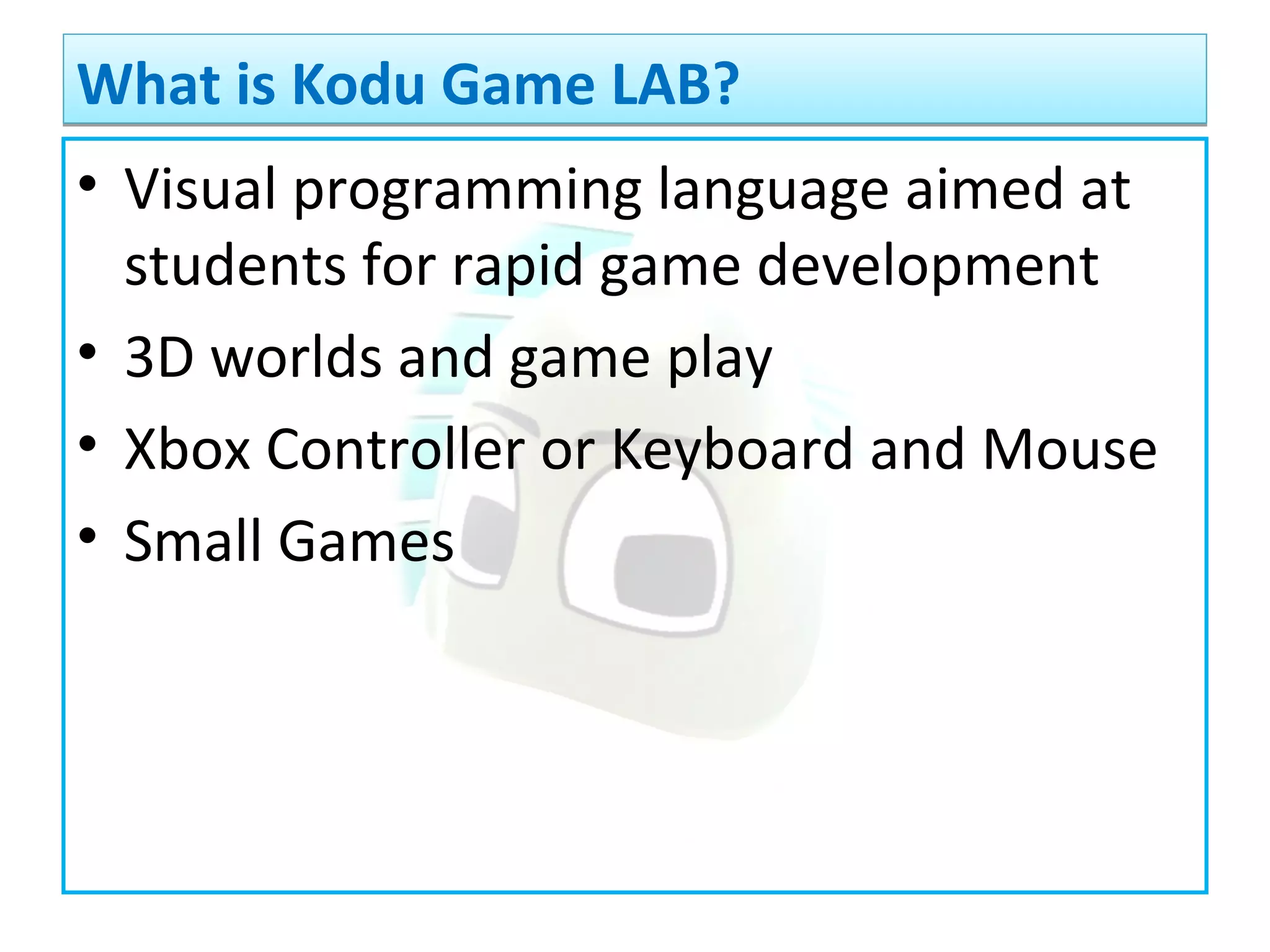 What is Kodu Game LAB?

• Visual programming language aimed at students for rapid game development
• 3D worlds and game play
• Xbox Controller or Keyboard and Mouse
• Small Games